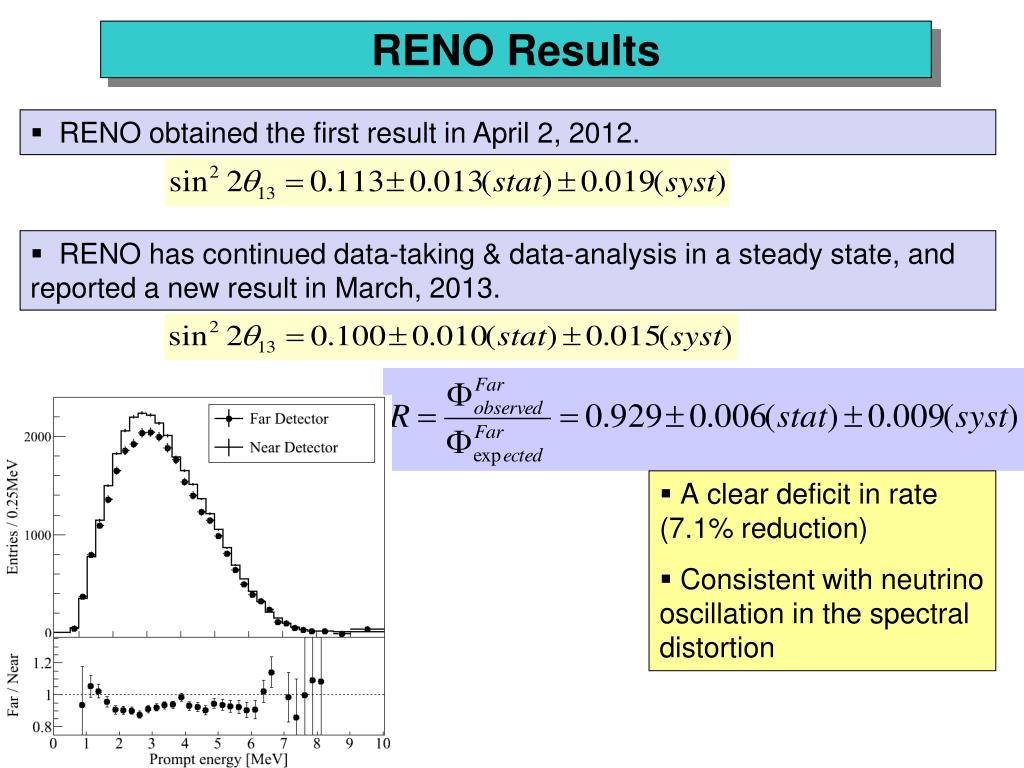 RENO Results

▪ RENO obtained the first result in April 2, 2012.

$\sin^2 2\theta_{13} = 0.113 \pm 0.013(stat) \pm 0.019(syst)$

▪ RENO has continued data-taking & data-analysis in a steady state, and reported a new result in March, 2013.

$\sin^2 2\theta_{13} = 0.100 \pm 0.010(stat) \pm 0.015(syst)$

$R = \frac{\Phi^{Far}_{observed}}{\Phi^{Far}_{expected}} = 0.929 \pm 0.006(stat) \pm 0.009(syst)$

Far Detector
Near Detector
Entries / 0.25MeV
2000
1000
0
Far / Near
1.2
1
0.8
0 1 2 3 4 5 6 7 8 9 10
Prompt energy [MeV]

▪ A clear deficit in rate (7.1% reduction)

▪ Consistent with neutrino oscillation in the spectral distortion